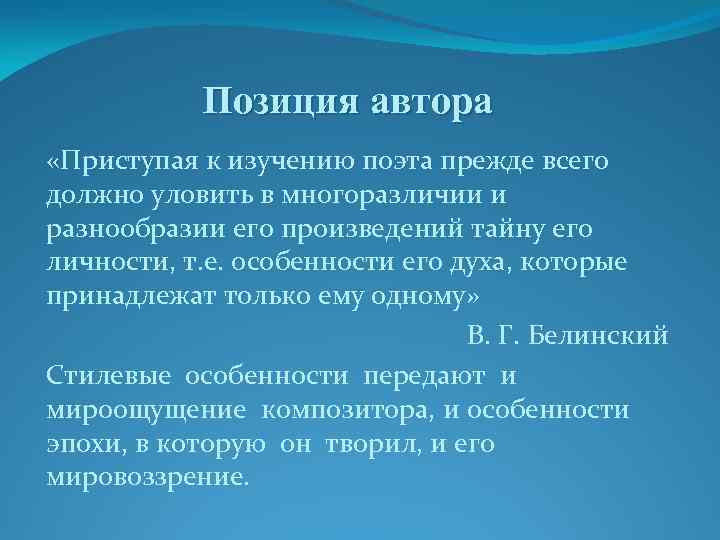 Позиция автора

«Приступая к изучению поэта прежде всего должно уловить в многоразличии и разнообразии его произведений тайну его личности, т.е. особенности его духа, которые принадлежат только ему одному»

В. Г. Белинский

Стилевые особенности передают и мироощущение композитора, и особенности эпохи, в которую он творил, и его мировоззрение.